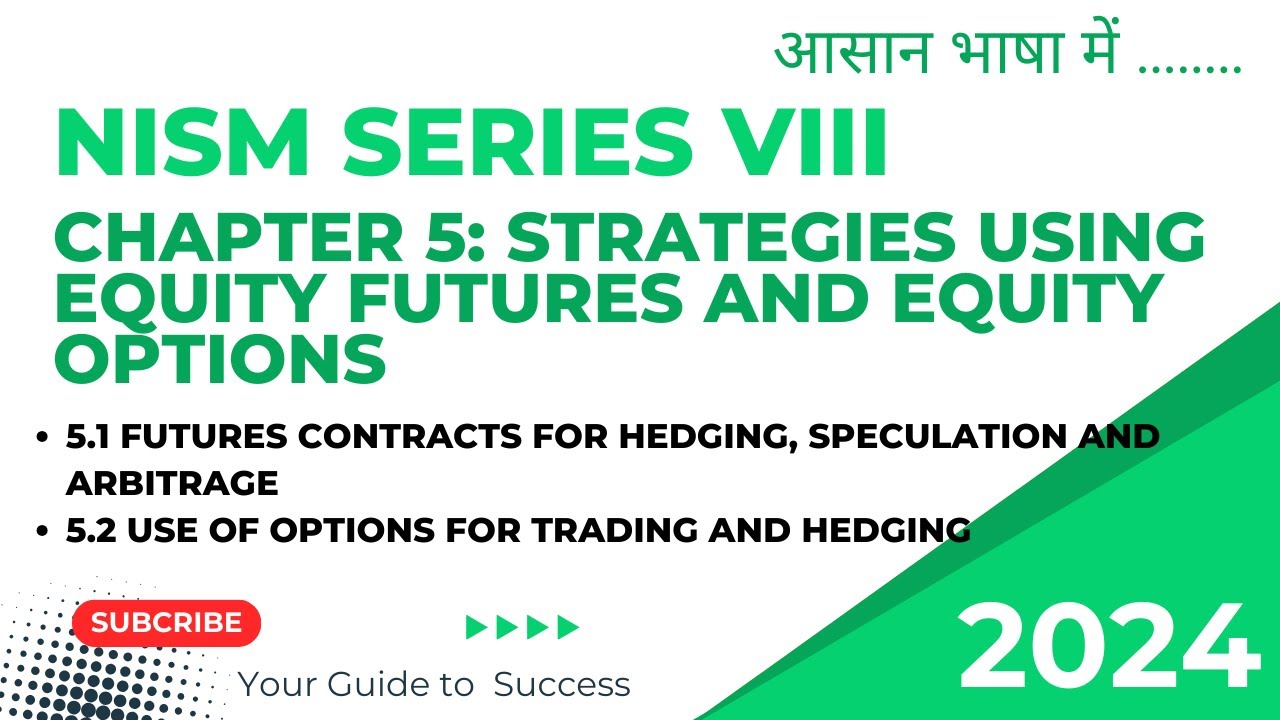 आसान भाषा में ........

NISM SERIES VIII

CHAPTER 5: STRATEGIES USING EQUITY FUTURES AND EQUITY OPTIONS

• 5.1 FUTURES CONTRACTS FOR HEDGING, SPECULATION AND ARBITRAGE
• 5.2 USE OF OPTIONS FOR TRADING AND HEDGING

SUBSCRIBE

Your Guide to Success

2024